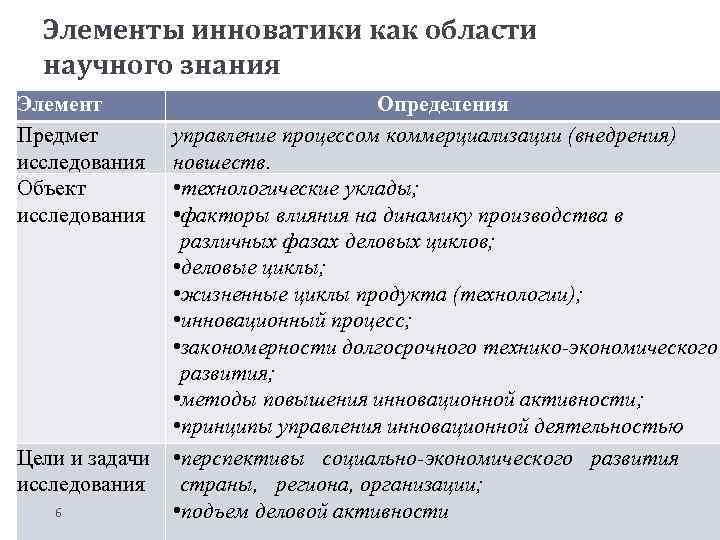 Элементы инноватики как области научного знания

| Элемент | Определения |
|---|---|
| Предмет исследования | управление процессом коммерциализации (внедрения) новшеств. |
| Объект исследования | •технологические уклады; •факторы влияния на динамику производства в различных фазах деловых циклов; •деловые циклы; •жизненные циклы продукта (технологии); •инновационный процесс; •закономерности долгосрочного технико-экономического развития; •методы повышения инновационной активности; •принципы управления инновационной деятельностью |
| Цели и задачи исследования | •перспективы социально-экономического развития страны, региона, организации; •подъем деловой активности |

6